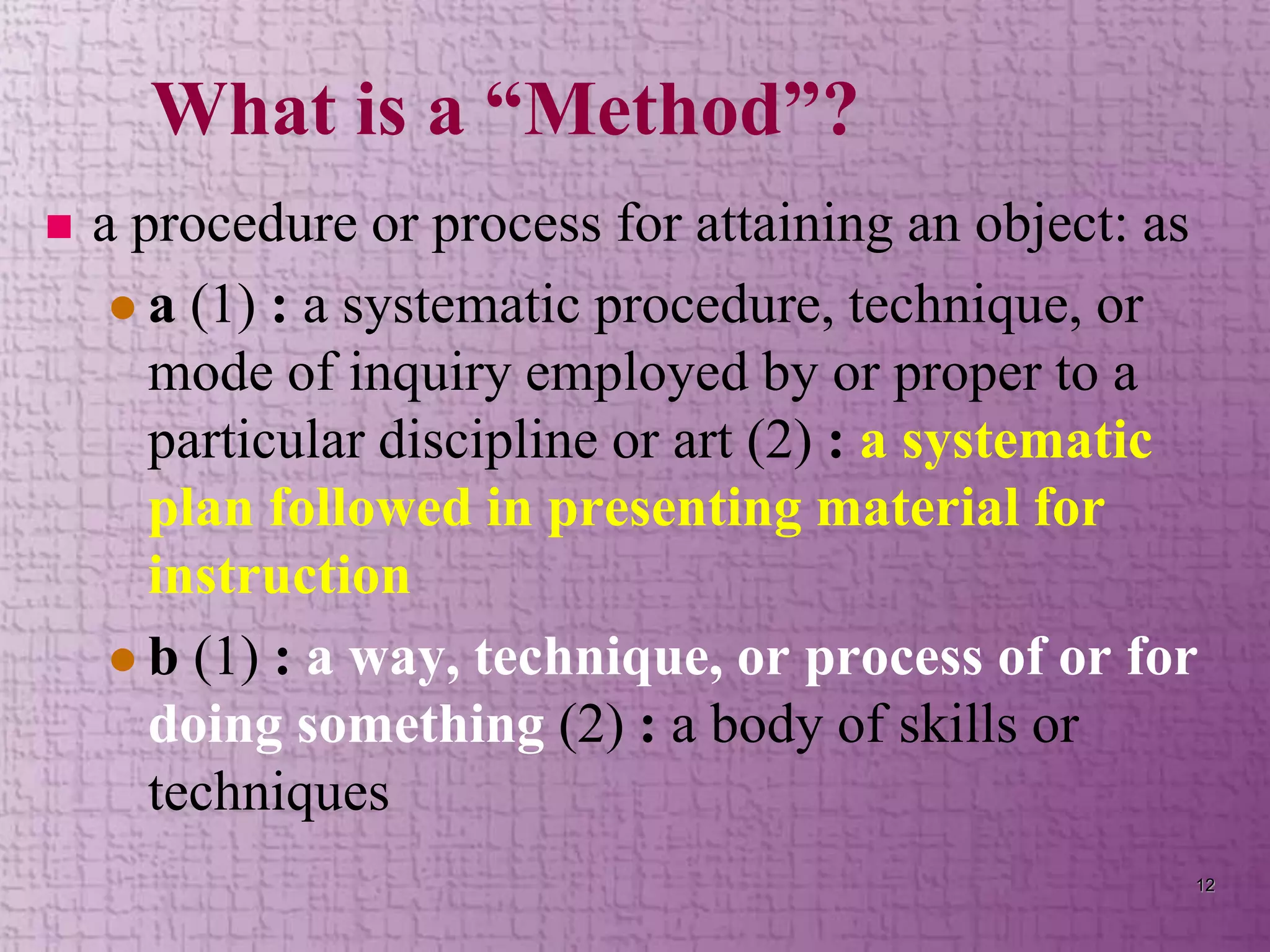 What is a “Method”?

a procedure or process for attaining an object: as

a (1) : a systematic procedure, technique, or mode of inquiry employed by or proper to a particular discipline or art (2) : a systematic plan followed in presenting material for instruction

b (1) : a way, technique, or process of or for doing something (2) : a body of skills or techniques

12